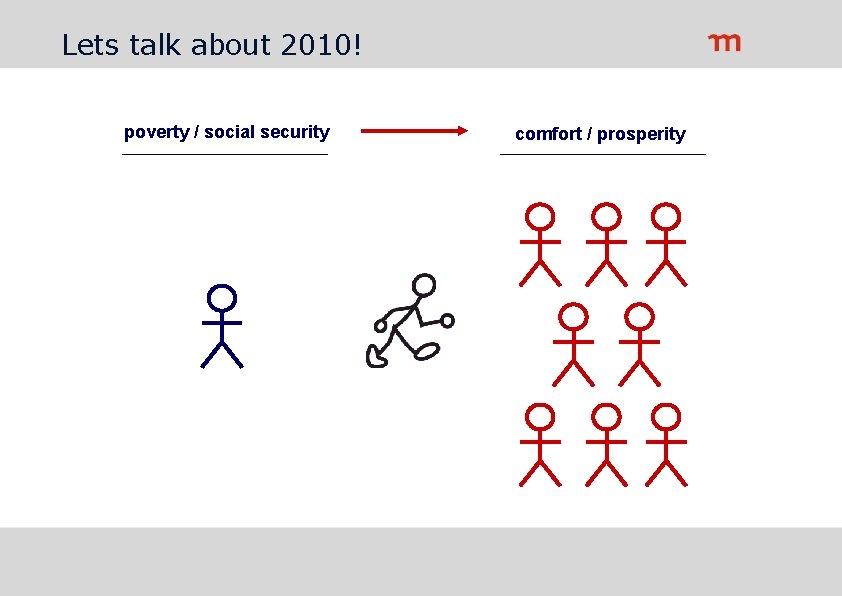 Lets talk about 2010!

m

poverty / social security

comfort / prosperity